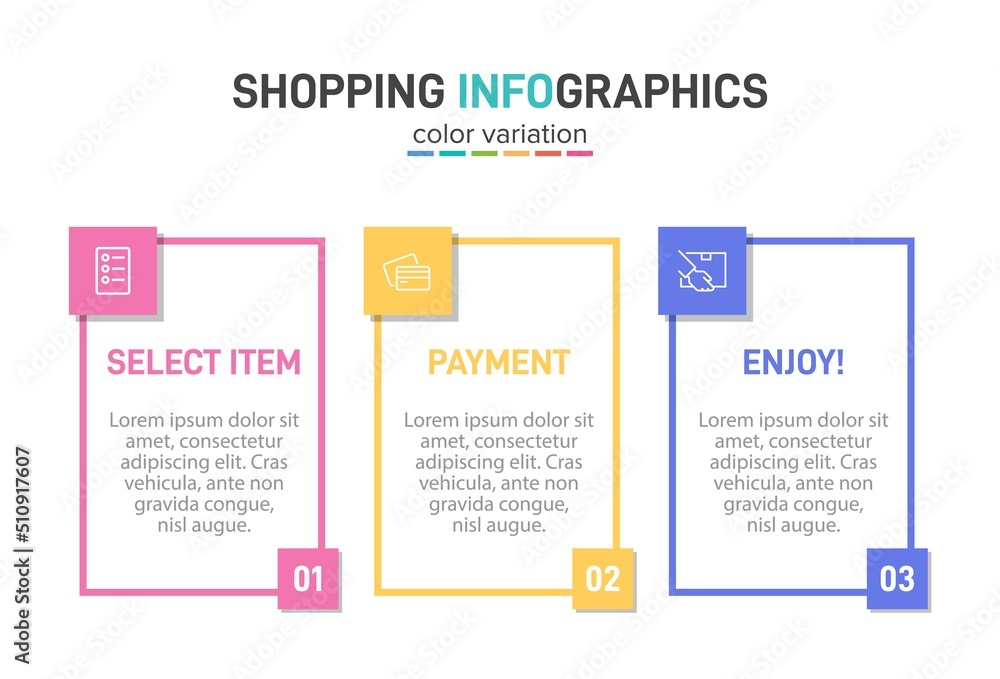 SHOPPING INFOGRAPHICS
color variation

SELECT ITEM

Lorem ipsum dolor sit amet, consectetur adipiscing elit. Cras vehicula, ante non gravida congue, nisl augue.

01

PAYMENT

Lorem ipsum dolor sit amet, consectetur adipiscing elit. Cras vehicula, ante non gravida congue, nisl augue.

02

ENJOY!

Lorem ipsum dolor sit amet, consectetur adipiscing elit. Cras vehicula, ante non gravida congue, nisl augue.

03

Adobe Stock | #510917607